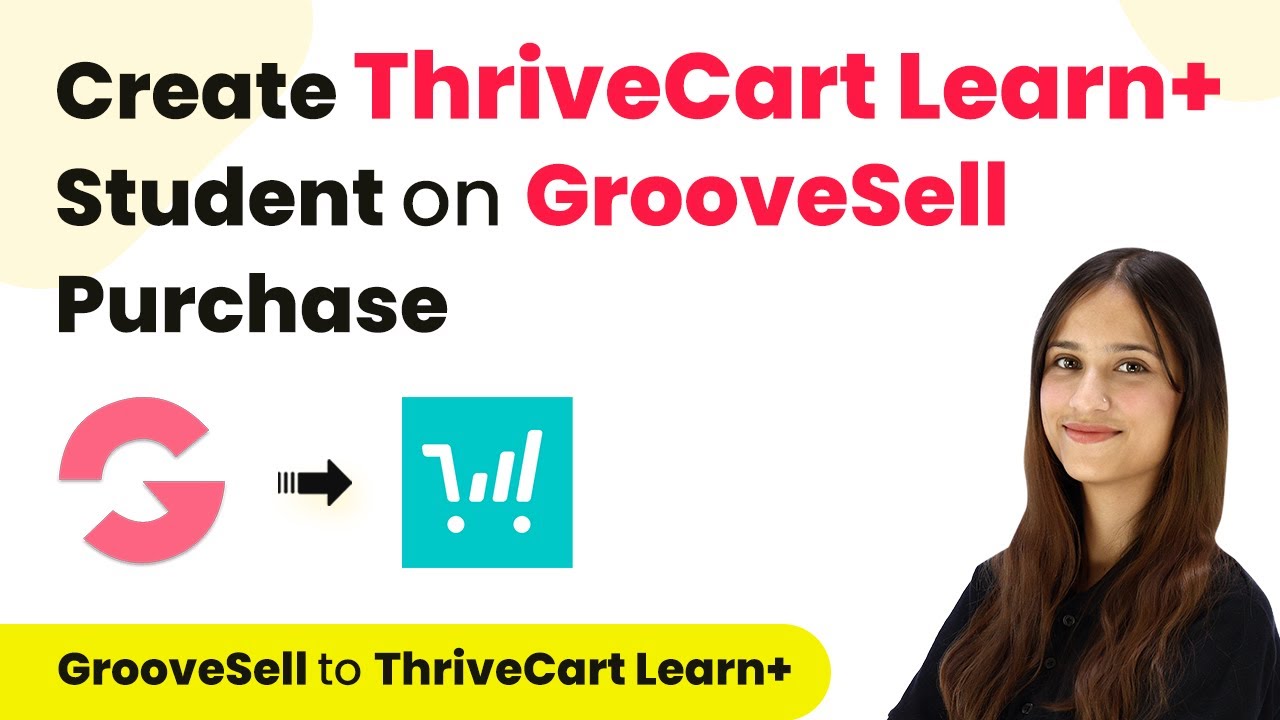 Create ThriveCart Learn+ Student on GrooveSell Purchase

GrooveSell to ThriveCart Learn+